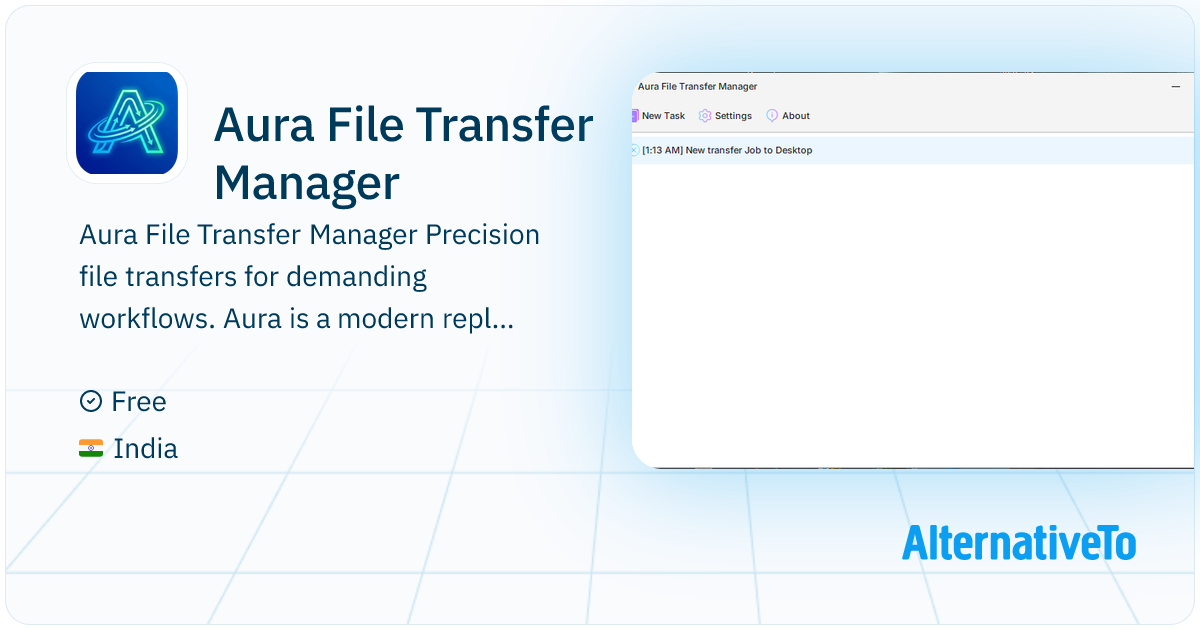 Aura File Transfer Manager

Aura File Transfer Manager Precision file transfers for demanding workflows. Aura is a modern repl...

Free

India

Aura File Transfer Manager

New Task Settings About

[1:13 AM] New transfer Job to Desktop

AlternativeTo